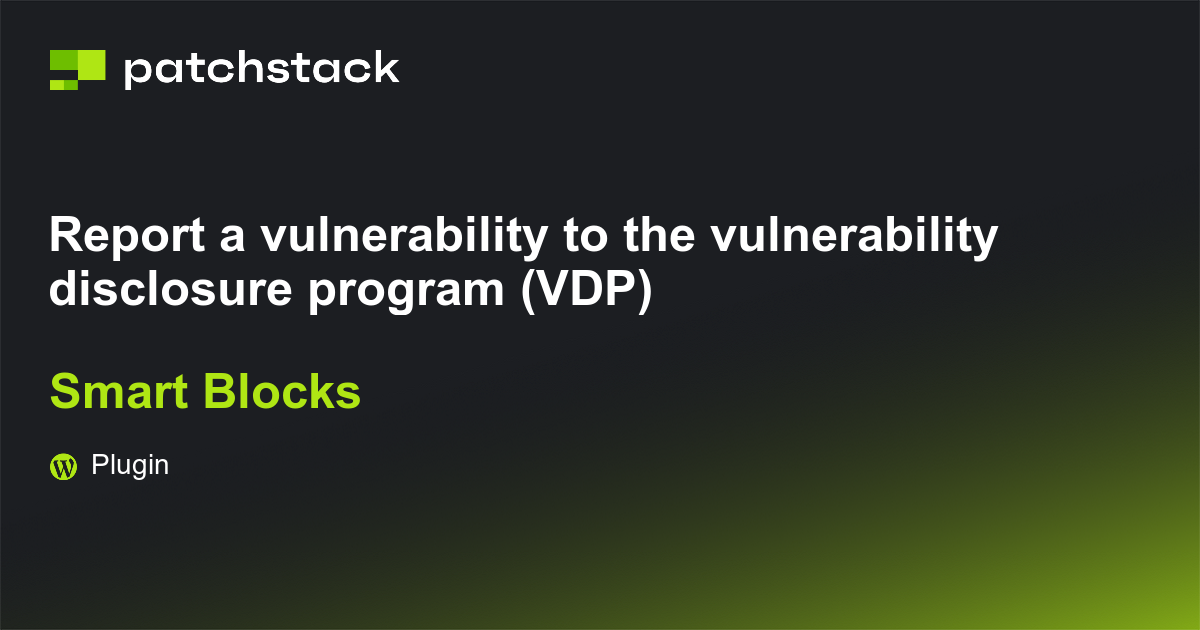 patchstack

Report a vulnerability to the vulnerability disclosure program (VDP)

Smart Blocks

Plugin